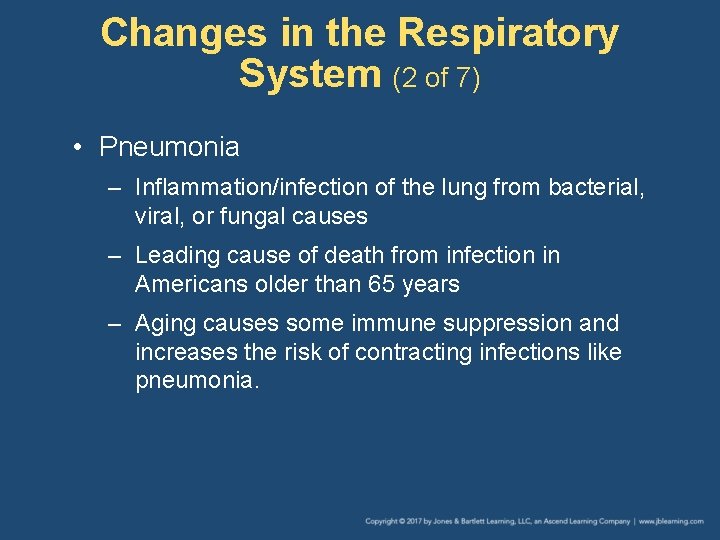 Changes in the Respiratory System (2 of 7)

• Pneumonia

– Inflammation/infection of the lung from bacterial, viral, or fungal causes

– Leading cause of death from infection in Americans older than 65 years

– Aging causes some immune suppression and increases the risk of contracting infections like pneumonia.

Copyright © 2017 by Jones & Bartlett Learning, LLC, an Ascend Learning Company | www.jblearning.com